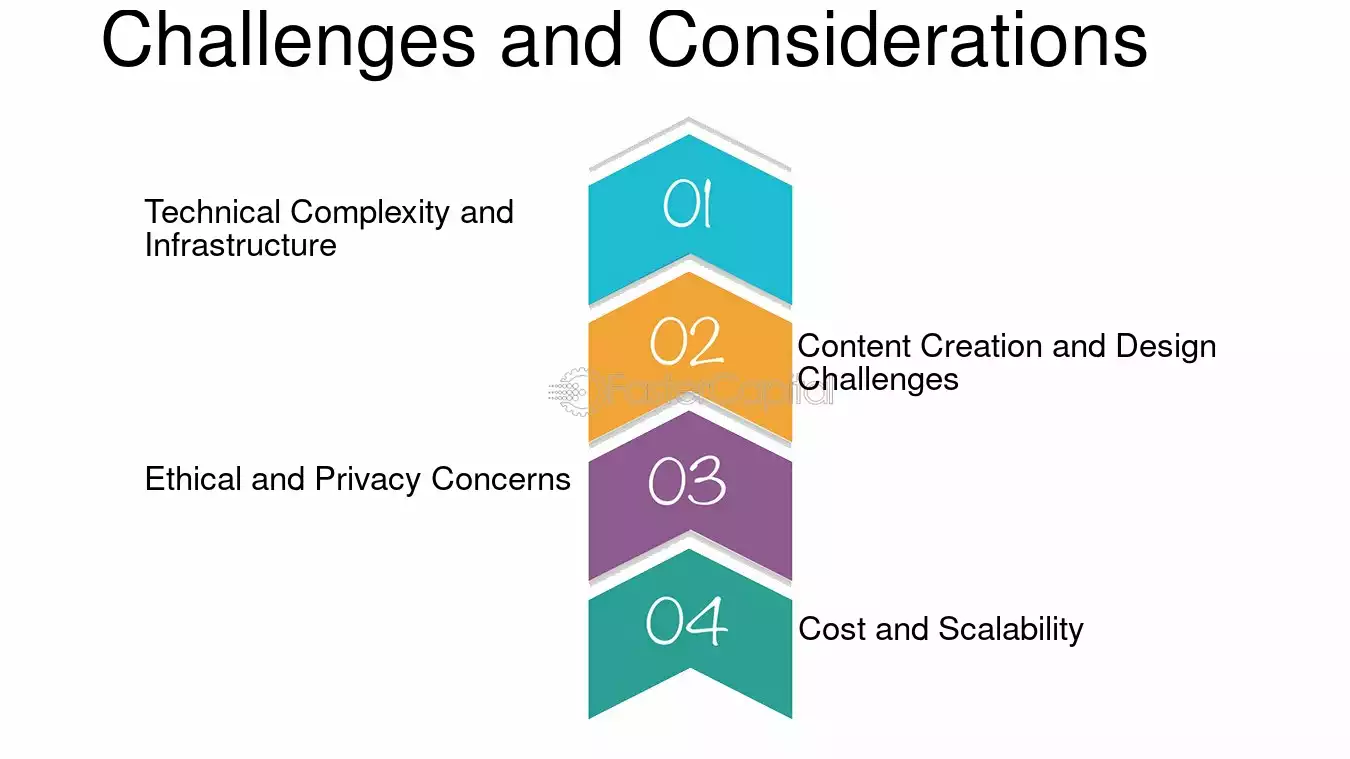 Challenges and Considerations

Technical Complexity and Infrastructure

01

02

Content Creation and Design Challenges

Ethical and Privacy Concerns

03

04

Cost and Scalability

FasterCapital